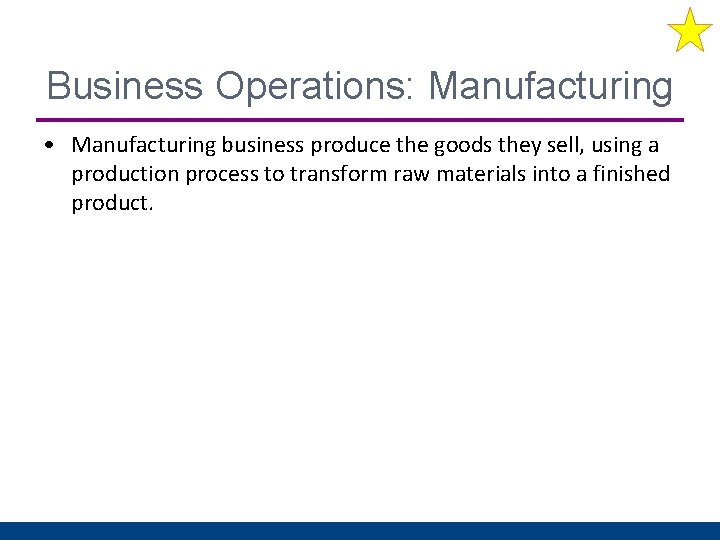 Business Operations: Manufacturing

• Manufacturing business produce the goods they sell, using a production process to transform raw materials into a finished product.